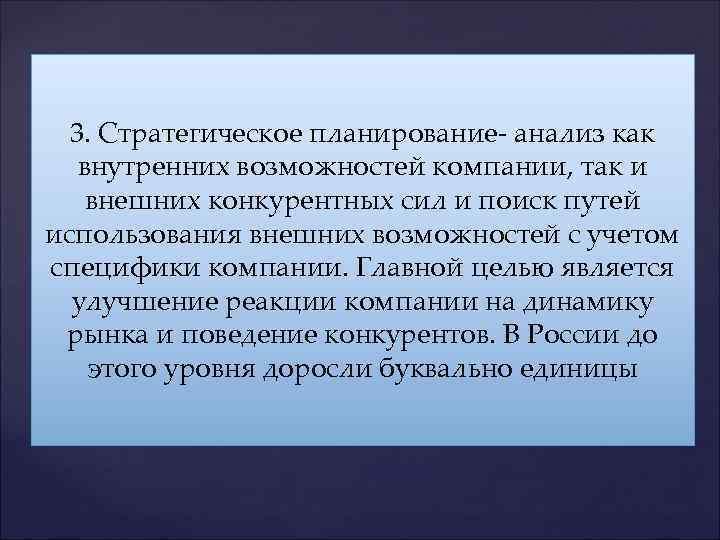 3. Стратегическое планирование- анализ как внутренних возможностей компании, так и внешних конкурентных сил и поиск путей использования внешних возможностей с учетом специфики компании. Главной целью является улучшение реакции компании на динамику рынка и поведение конкурентов. В России до этого уровня доросли буквально единицы